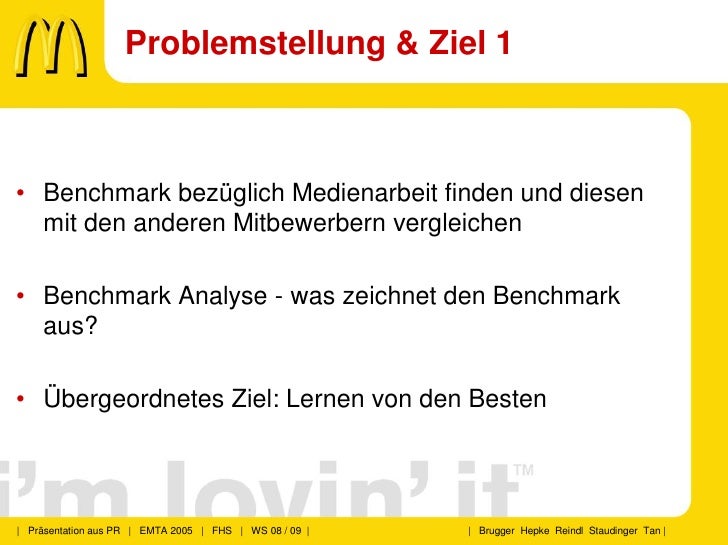 Problemstellung & Ziel 1

• Benchmark bezüglich Medienarbeit finden und diesen mit den anderen Mitbewerbern vergleichen

• Benchmark Analyse - was zeichnet den Benchmark aus?

• Übergeordnetes Ziel: Lernen von den Besten

i'm lovin' it™

| Präsentation aus PR | EMTA 2005 | FHS | WS 08 / 09 | | Brugger Hepke Reindl Staudinger Tan |